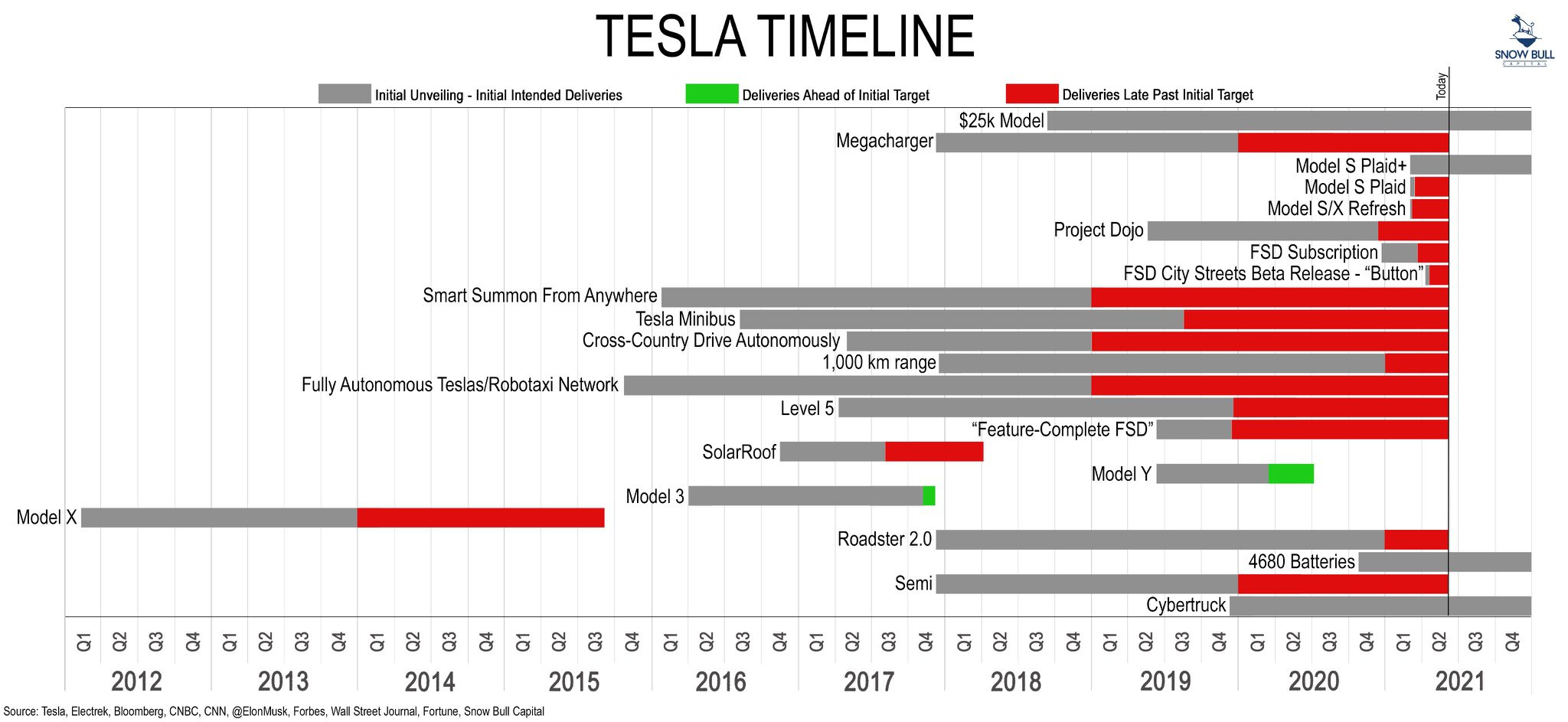 TESLA TIMELINE

SNOW BULL CAPITAL

Initial Unveiling - Initial Intended Deliveries
Deliveries Ahead of Initial Target
Deliveries Late Past Initial Target

Today

$25k Model
Megacharger
Model S Plaid+
Model S Plaid
Model S/X Refresh
Project Dojo
FSD Subscription
FSD City Streets Beta Release - “Button”
Smart Summon From Anywhere
Tesla Minibus
Cross-Country Drive Autonomously
1,000 km range
Fully Autonomous Teslas/Robotaxi Network
Level 5
“Feature-Complete FSD”
SolarRoof
Model Y
Model 3
Model X
Roadster 2.0
4680 Batteries
Semi
Cybertruck

Q1 Q2 Q3 Q4 Q1 Q2 Q3 Q4 Q1 Q2 Q3 Q4 Q1 Q2 Q3 Q4 Q1 Q2 Q3 Q4 Q1 Q2 Q3 Q4 Q1 Q2 Q3 Q4 Q1 Q2 Q3 Q4 Q1 Q2 Q3 Q4 Q1 Q2 Q3 Q4

2012 2013 2014 2015 2016 2017 2018 2019 2020 2021

Source: Tesla, Electrek, Bloomberg, CNBC, CNN, @ElonMusk, Forbes, Wall Street Journal, Fortune, Snow Bull Capital